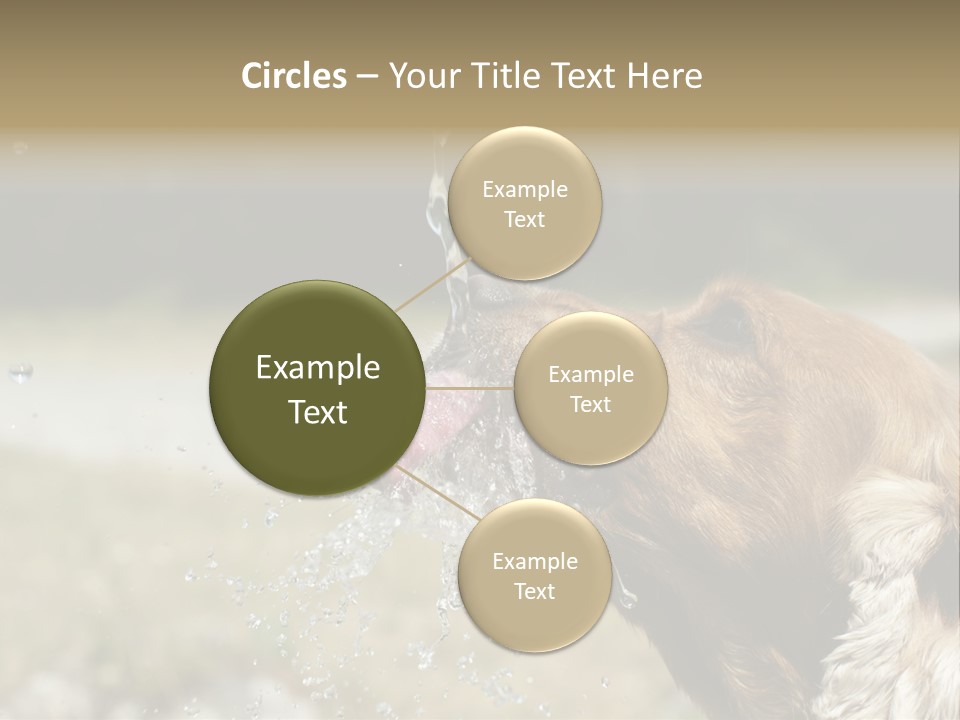 Circles – Your Title Text Here

Example Text

Example Text

Example Text

Example Text